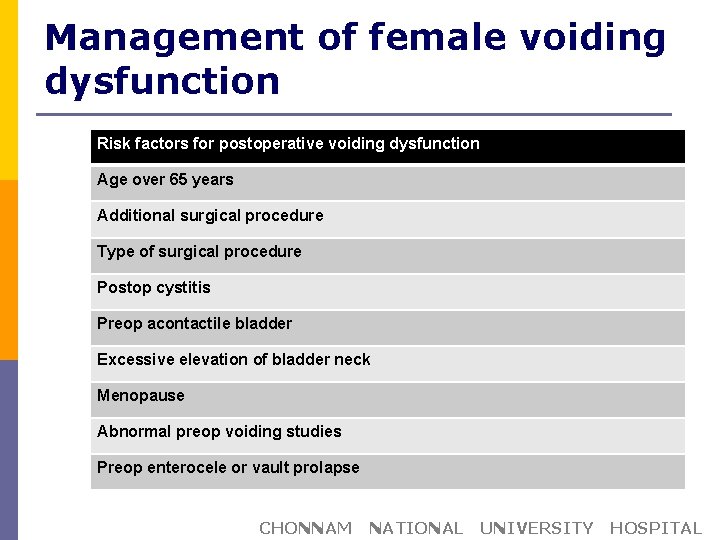 Management of female voiding dysfunction

| Risk factors for postoperative voiding dysfunction |
|---|
| Age over 65 years |
| Additional surgical procedure |
| Type of surgical procedure |
| Postop cystitis |
| Preop acontactile bladder |
| Excessive elevation of bladder neck |
| Menopause |
| Abnormal preop voiding studies |
| Preop enterocele or vault prolapse |

CHONNAM NATIONAL UNIVERSITY HOSPITAL